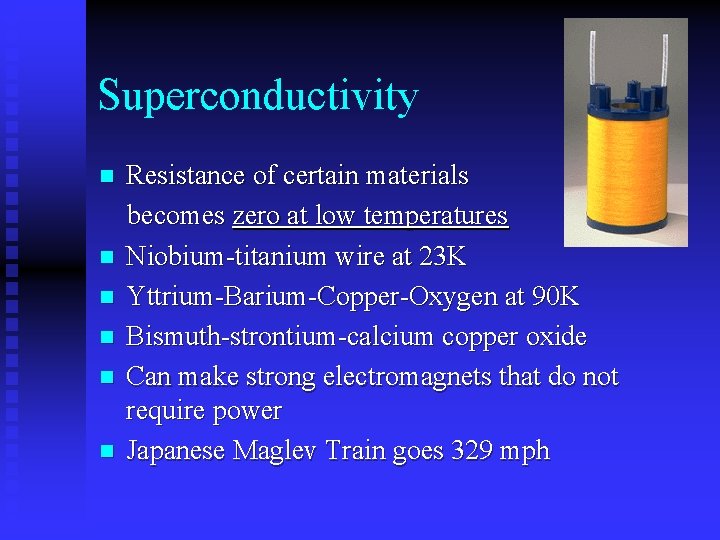 Superconductivity

- Resistance of certain materials becomes zero at low temperatures
- Niobium-titanium wire at 23K
- Yttrium-Barium-Copper-Oxygen at 90K
- Bismuth-strontium-calcium copper oxide
- Can make strong electromagnets that do not require power
- Japanese Maglev Train goes 329 mph